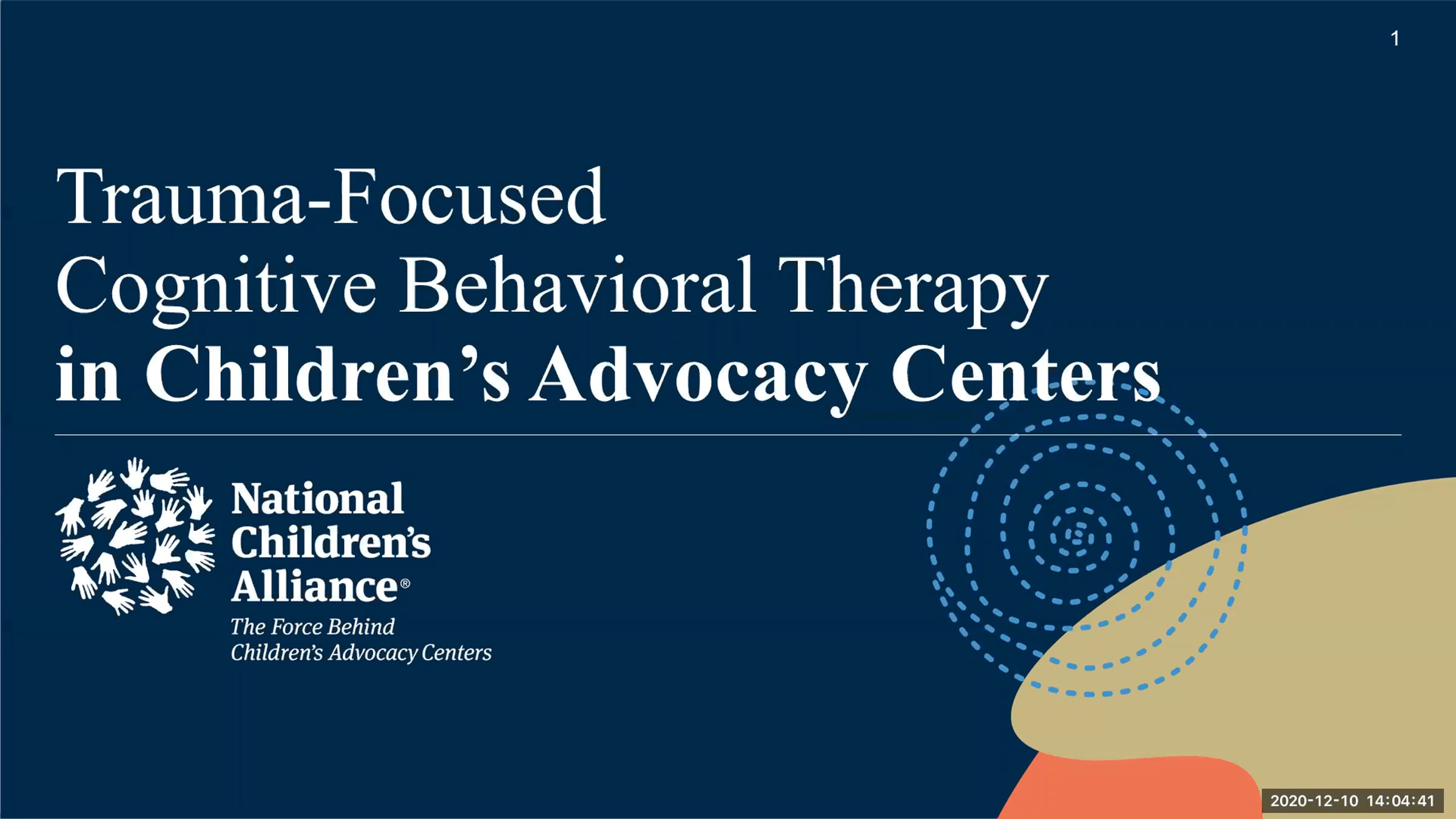 1

Trauma-Focused
Cognitive Behavioral Therapy
in Children's Advocacy Centers

National Children's Alliance®
The Force Behind Children's Advocacy Centers

2020-12-10 14:04:41